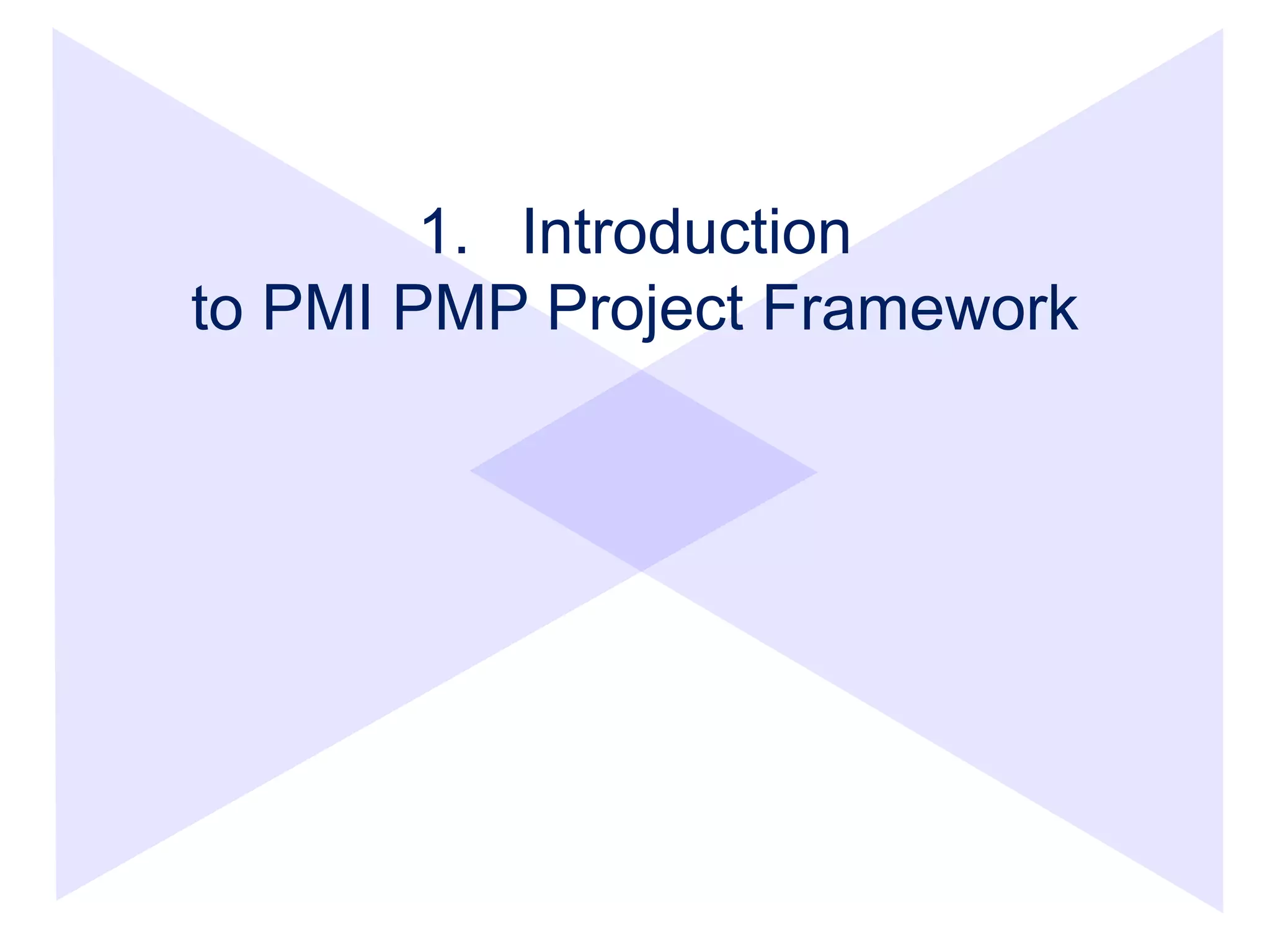 1. Introduction
to PMI PMP Project Framework